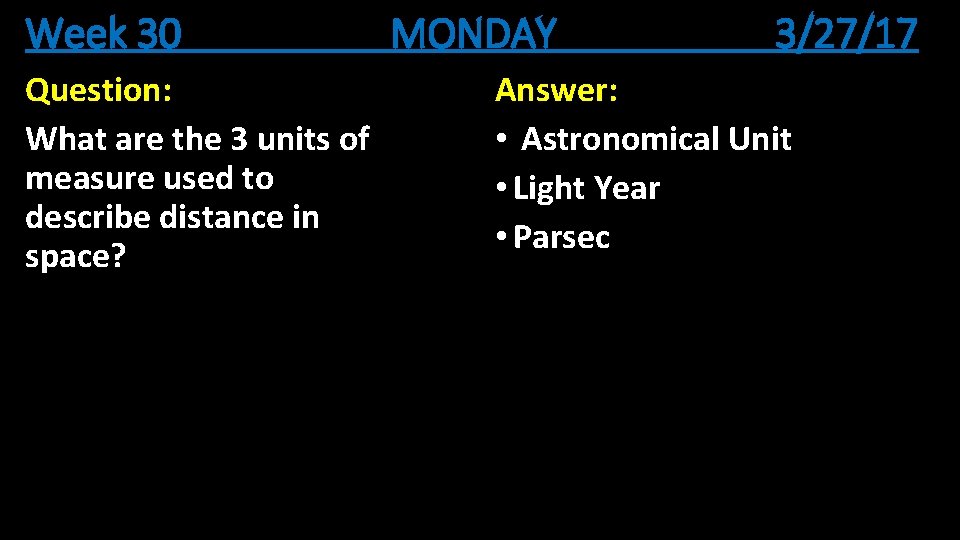 Week 30 MONDAY 3/27/17

Question:

What are the 3 units of measure used to describe distance in space?

Answer:

• Astronomical Unit
• Light Year
• Parsec